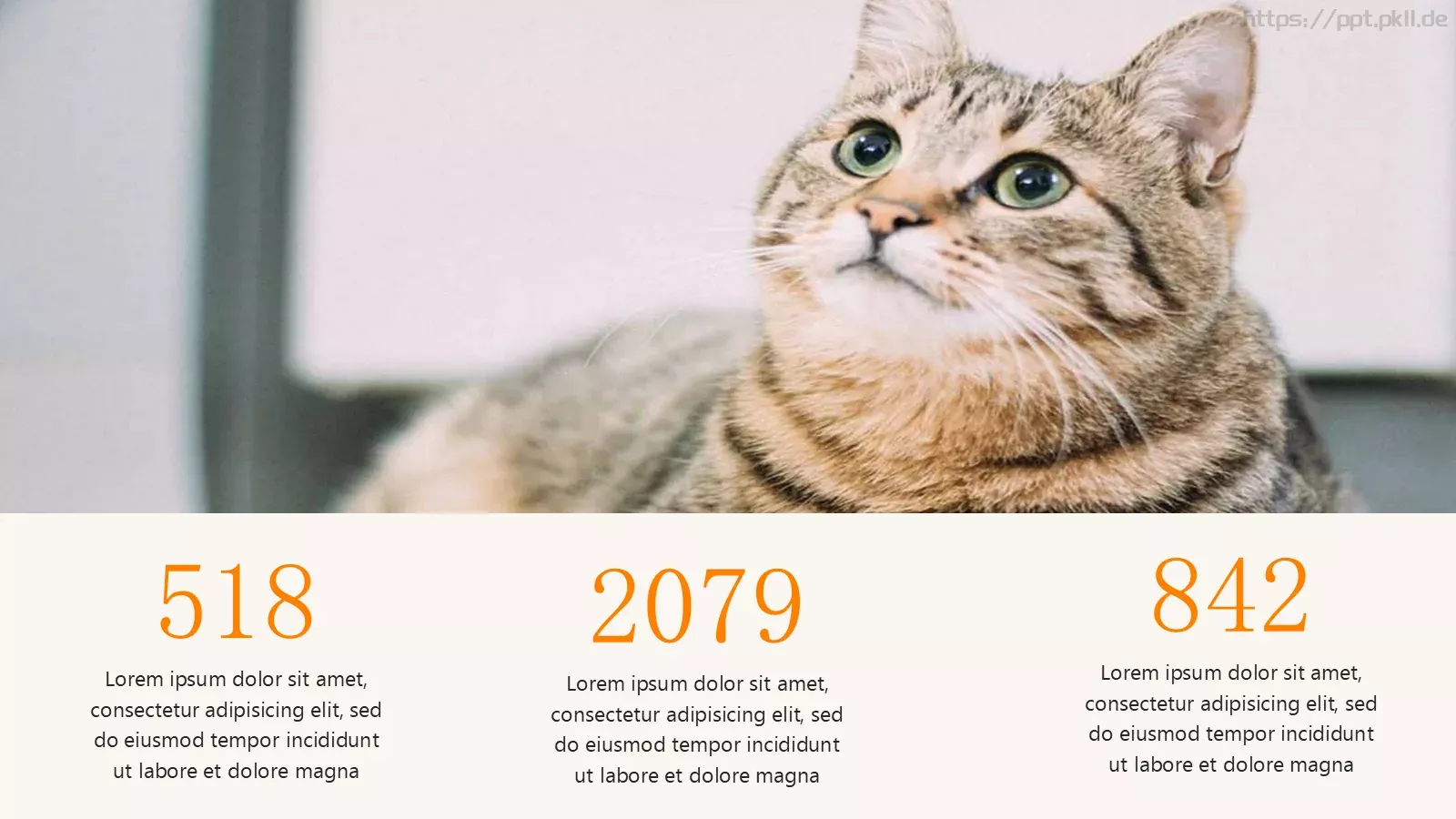 https://ppt.pkll.de

518

Lorem ipsum dolor sit amet, consectetur adipisicing elit, sed do eiusmod tempor incididunt ut labore et dolore magna

2079

Lorem ipsum dolor sit amet, consectetur adipisicing elit, sed do eiusmod tempor incididunt ut labore et dolore magna

842

Lorem ipsum dolor sit amet, consectetur adipisicing elit, sed do eiusmod tempor incididunt ut labore et dolore magna